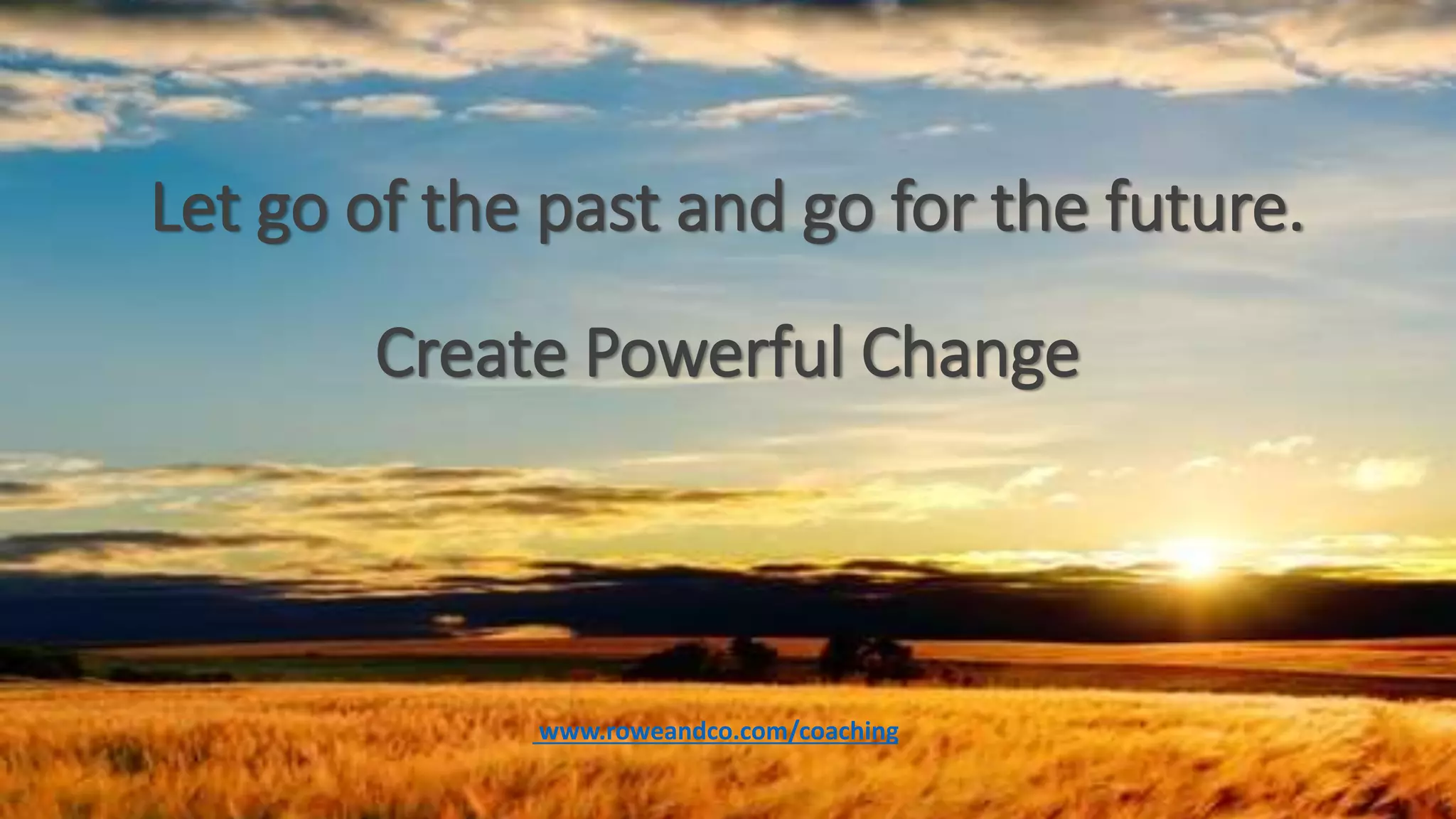 Let go of the past and go for the future.

Create Powerful Change

www.roweandco.com/coaching